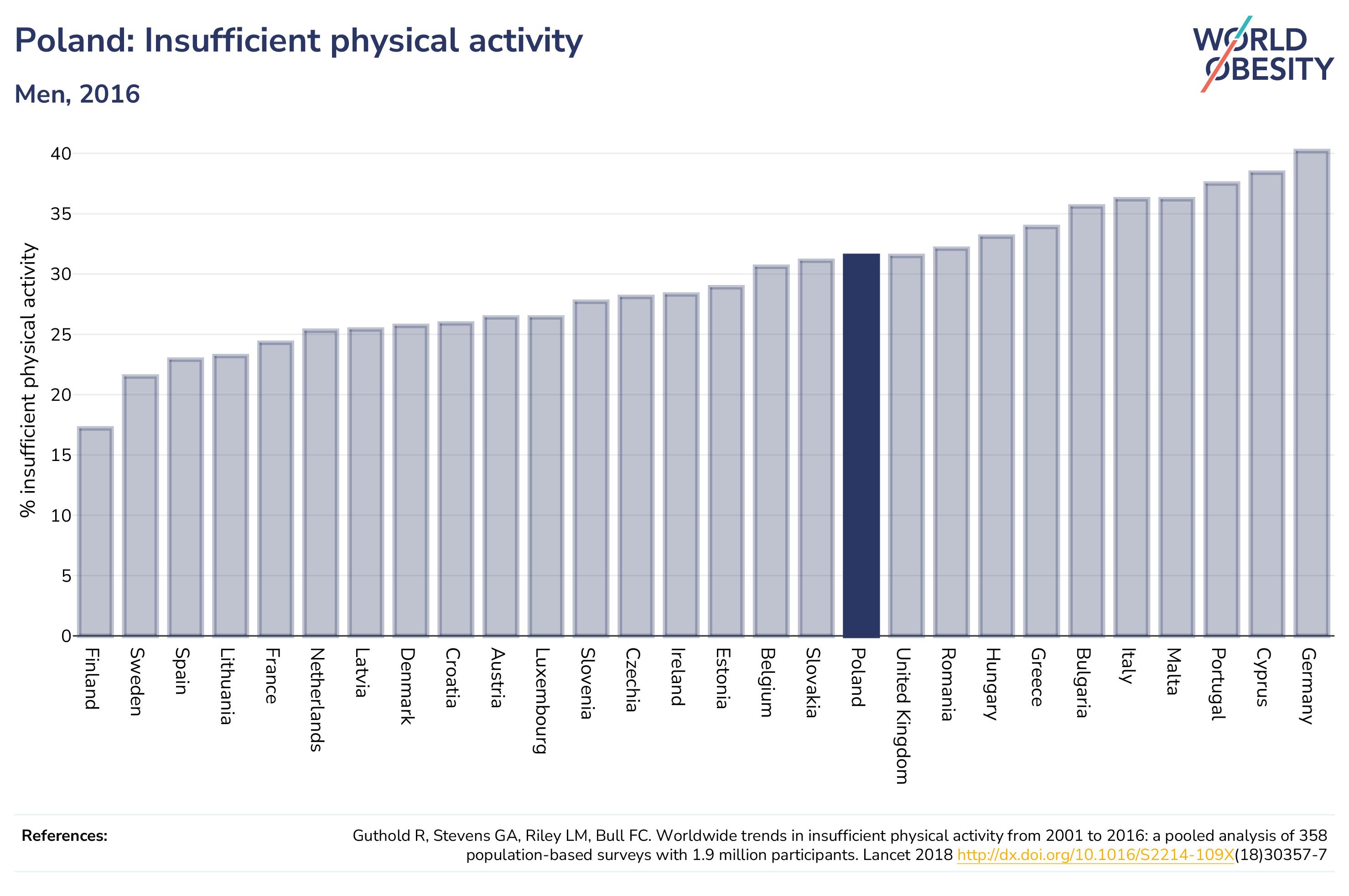 Poland: Insufficient physical activity

Men, 2016

WORLD OBESITY

% insufficient physical activity

40
35
30
25
20
15
10
5
0

Finland
Sweden
Spain
Lithuania
France
Netherlands
Latvia
Denmark
Croatia
Austria
Luxembourg
Slovenia
Czechia
Ireland
Estonia
Belgium
Slovakia
Poland
United Kingdom
Romania
Hungary
Greece
Bulgaria
Italy
Malta
Portugal
Cyprus
Germany

References:

Guthold R, Stevens GA, Riley LM, Bull FC. Worldwide trends in insufficient physical activity from 2001 to 2016: a pooled analysis of 358 population-based surveys with 1.9 million participants. Lancet 2018 http://dx.doi.org/10.1016/S2214-109X(18)30357-7